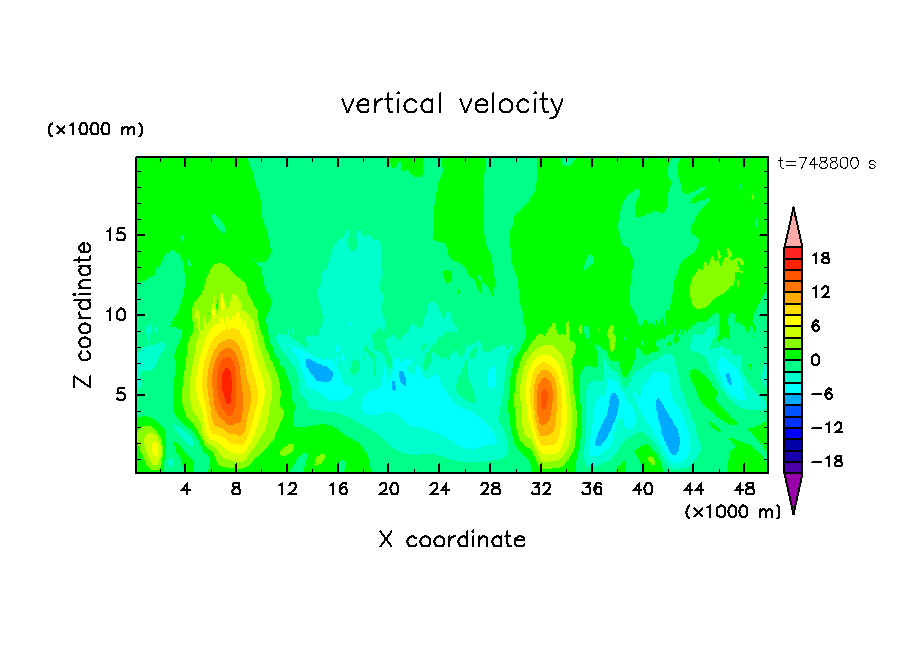 vertical velocity

(×1000 m)

t=748800 s

Z coordinate

15
10
5

4 8 12 16 20 24 28 32 36 40 44 48

(×1000 m)

X coordinate

18
12
6
0
−6
−12
−18